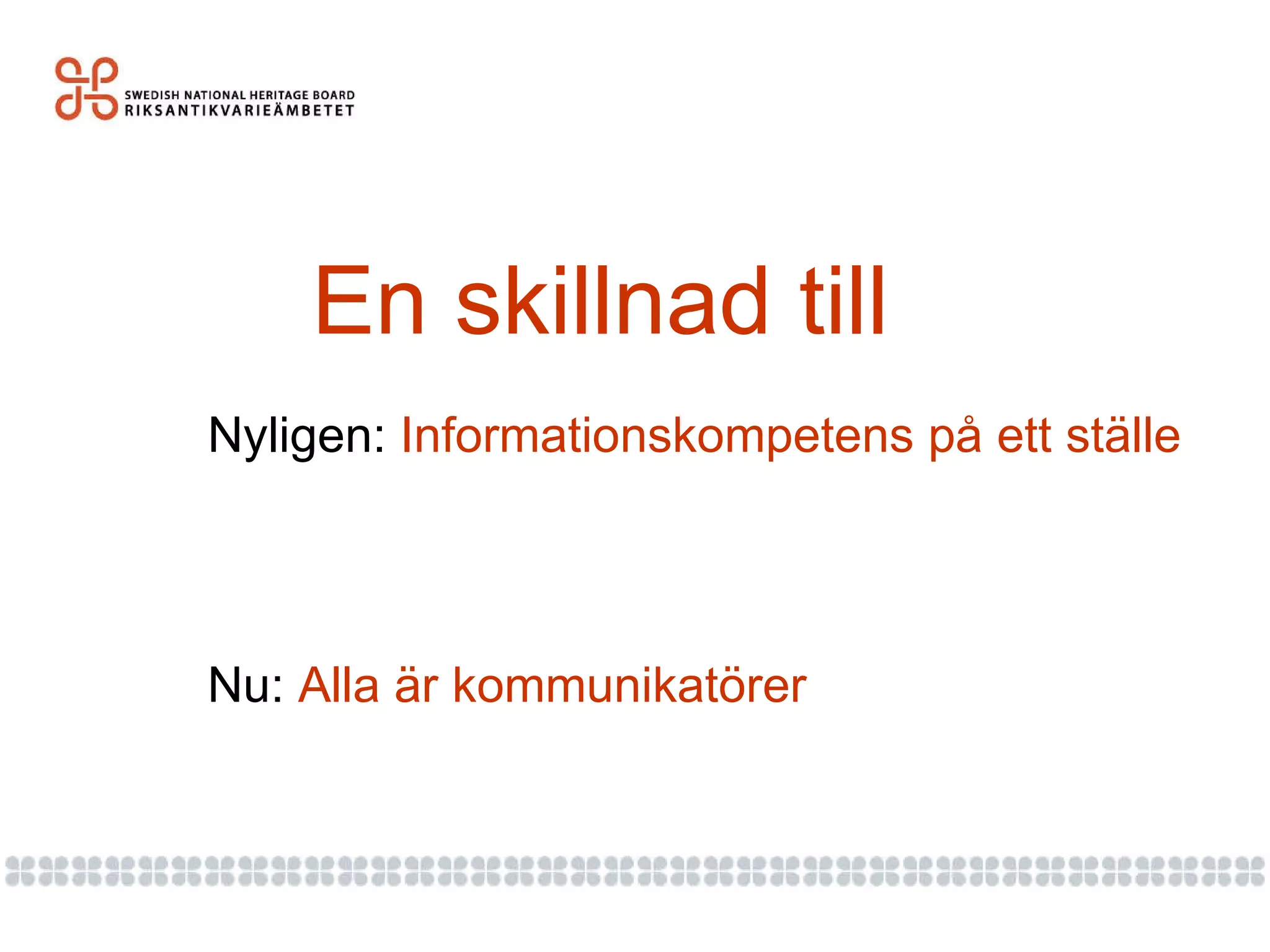 SWEDISH NATIONAL HERITAGE BOARD
RIKSANTIKVARIEÄMBETET

En skillnad till

Nyligen: Informationskompetens på ett ställe

Nu: Alla är kommunikatörer